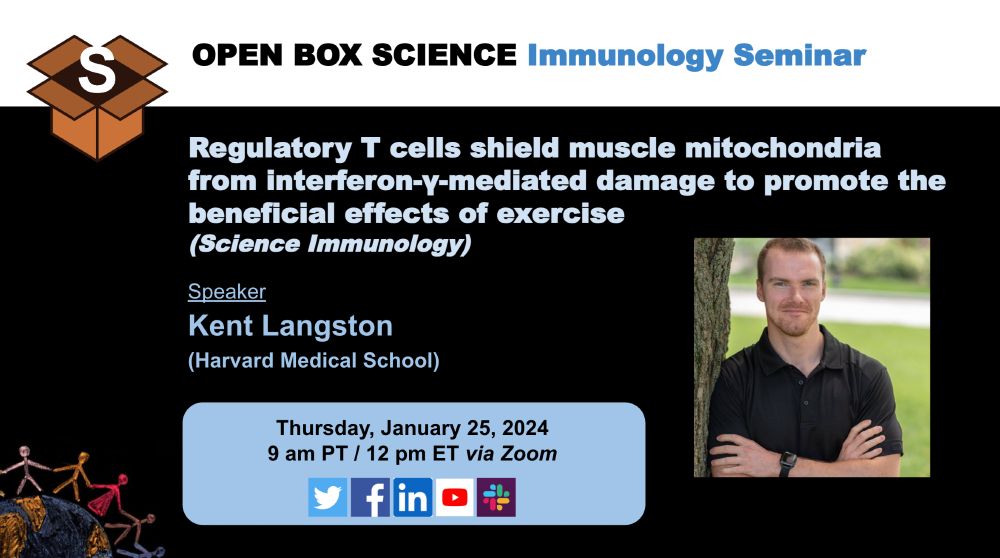 S

OPEN BOX SCIENCE Immunology Seminar

Regulatory T cells shield muscle mitochondria from interferon-γ-mediated damage to promote the beneficial effects of exercise
(Science Immunology)

Speaker
Kent Langston
(Harvard Medical School)

Thursday, January 25, 2024
9 am PT / 12 pm ET via Zoom